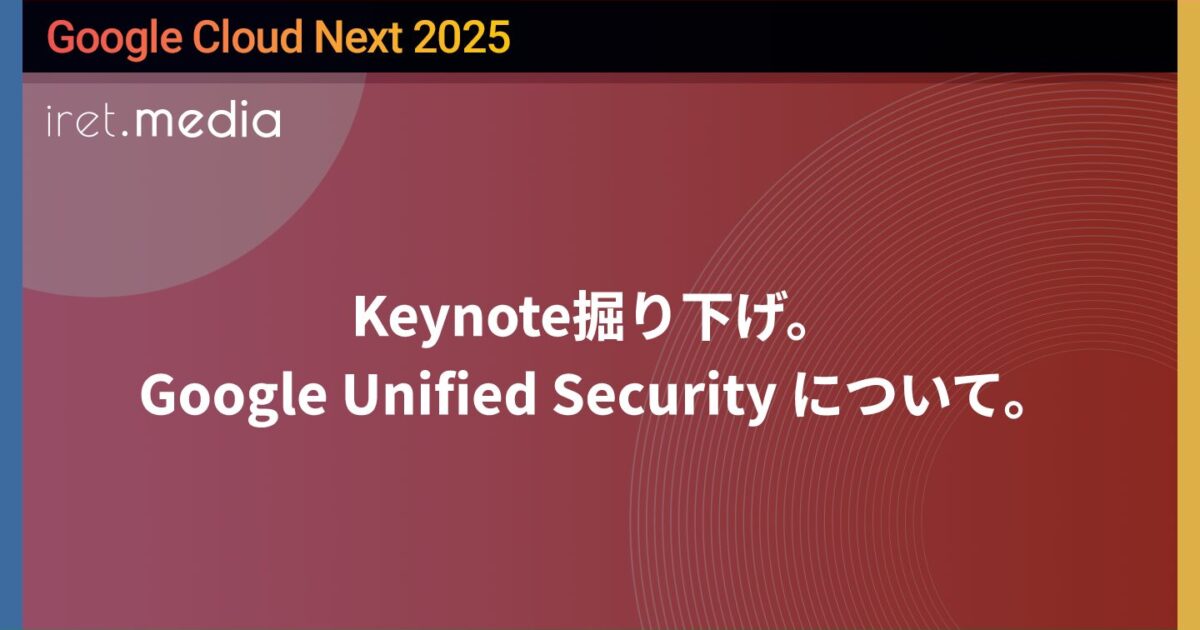 Google Cloud Next 2025

iret.media

Keynote掘り下げ。
Google Unified Security について。